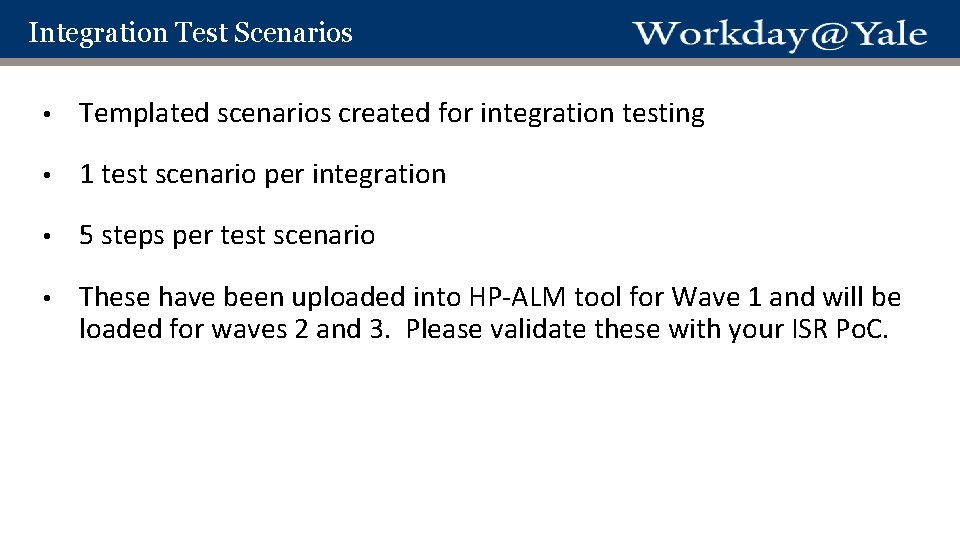 Integration Test Scenarios

Workday@Yale

• Templated scenarios created for integration testing

• 1 test scenario per integration

• 5 steps per test scenario

• These have been uploaded into HP-ALM tool for Wave 1 and will be loaded for waves 2 and 3. Please validate these with your ISR PoC.